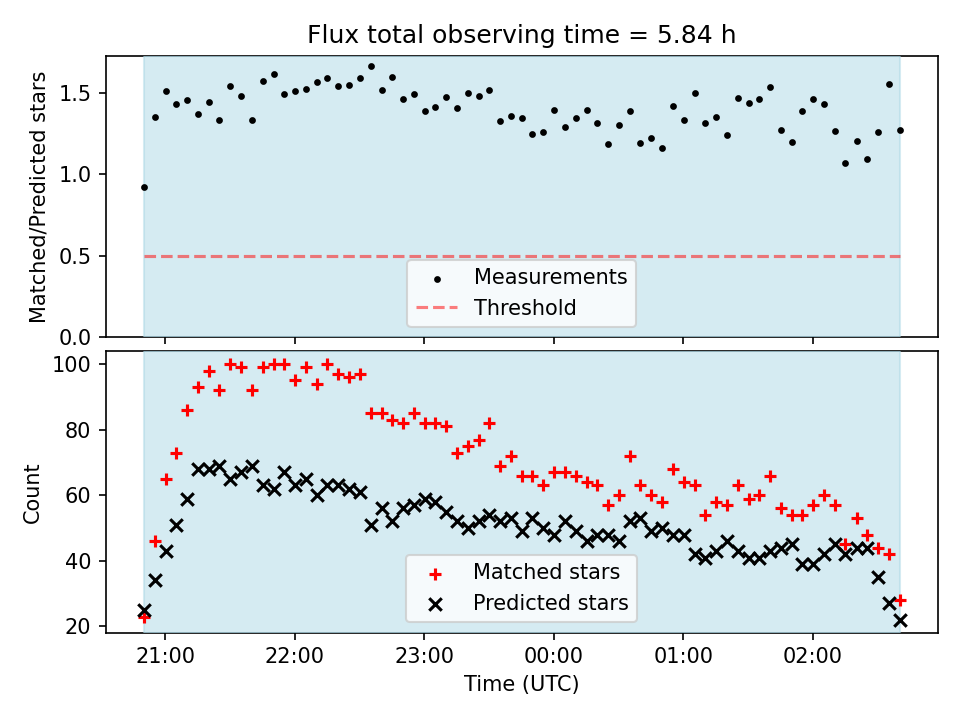 Flux total observing time = 5.84 h

Matched/Predicted stars

1.5
1.0
0.5
0.0

Measurements
Threshold

Count

100
80
60
40
20

Matched stars
Predicted stars

21:00 22:00 23:00 00:00 01:00 02:00

Time (UTC)